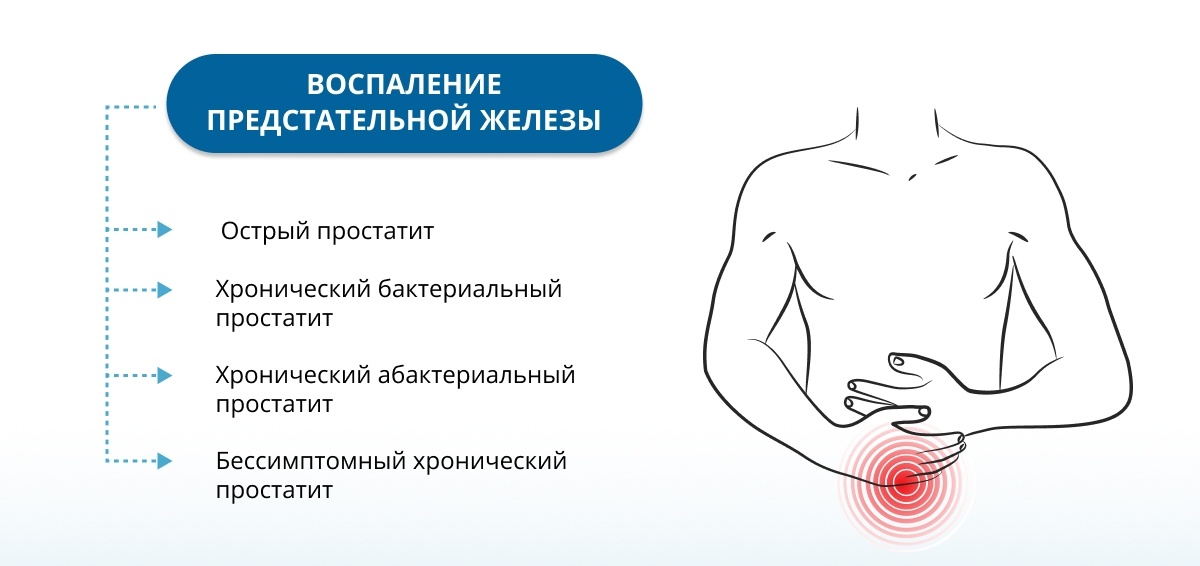 ВОСПАЛЕНИЕ ПРЕДСТАТЕЛЬНОЙ ЖЕЛЕЗЫ

Острый простатит

Хронический бактериальный простатит

Хронический абактериальный простатит

Бессимптомный хронический простатит